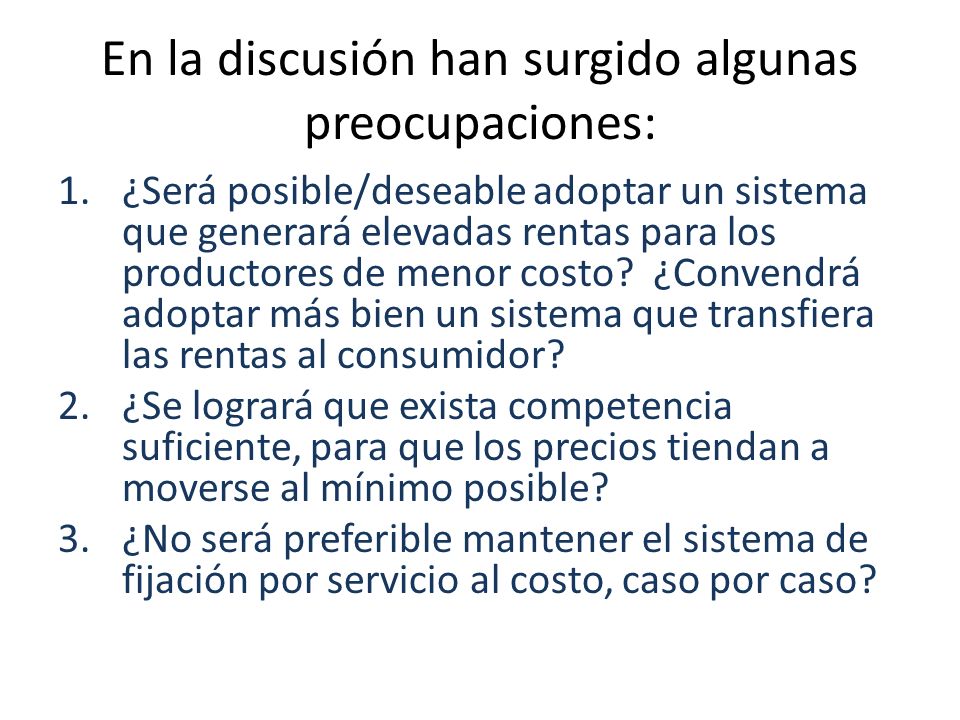 En la discusión han surgido algunas preocupaciones:

1. ¿Será posible/deseable adoptar un sistema que generará elevadas rentas para los productores de menor costo? ¿Convendrá adoptar más bien un sistema que transfiera las rentas al consumidor?
2. ¿Se logrará que exista competencia suficiente, para que los precios tiendan a moverse al mínimo posible?
3. ¿No será preferible mantener el sistema de fijación por servicio al costo, caso por caso?